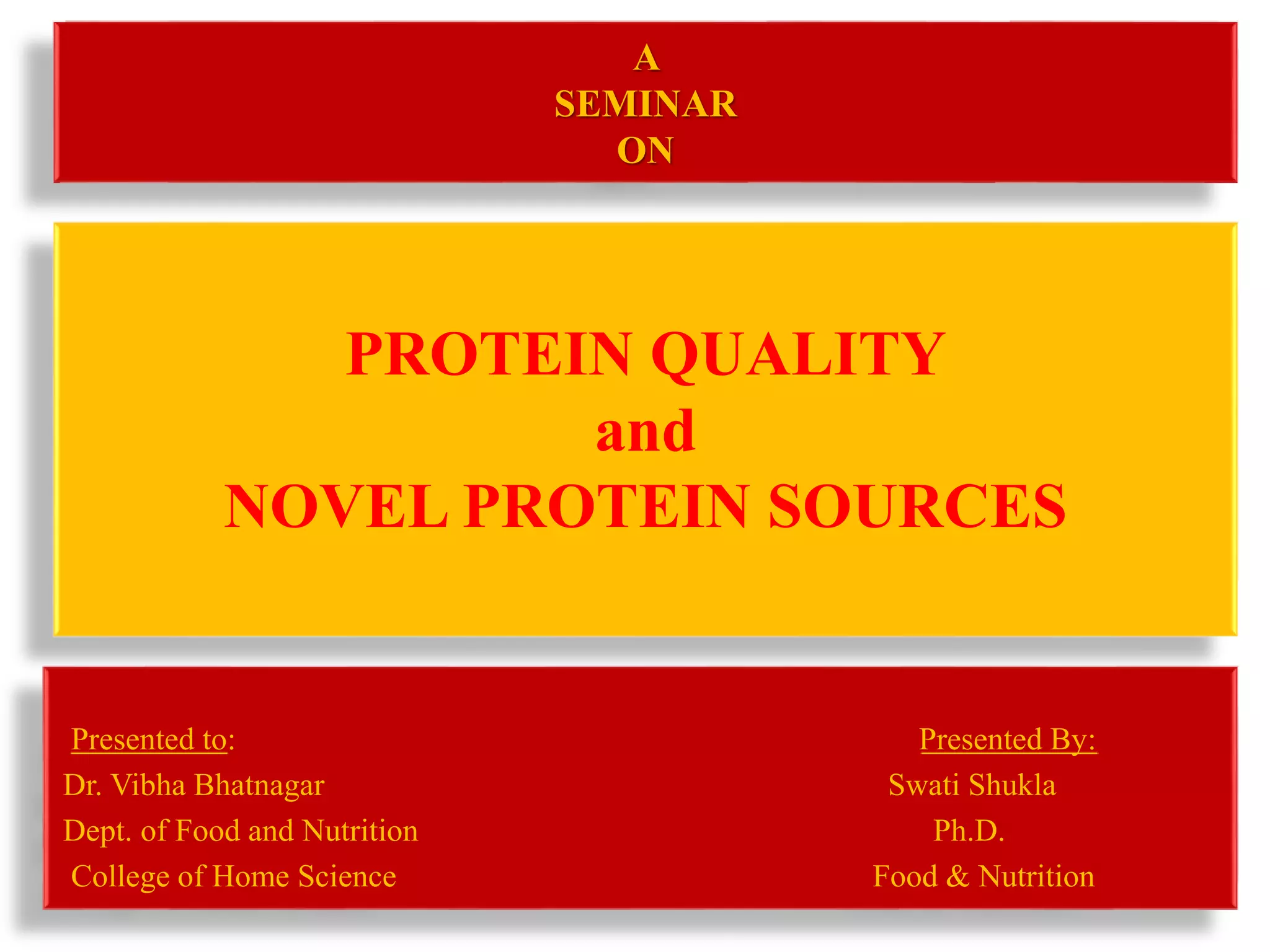 A
SEMINAR
ON

PROTEIN QUALITY
and
NOVEL PROTEIN SOURCES

Presented to:
Dr. Vibha Bhatnagar
Dept. of Food and Nutrition
College of Home Science

Presented By:
Swati Shukla
Ph.D.
Food & Nutrition